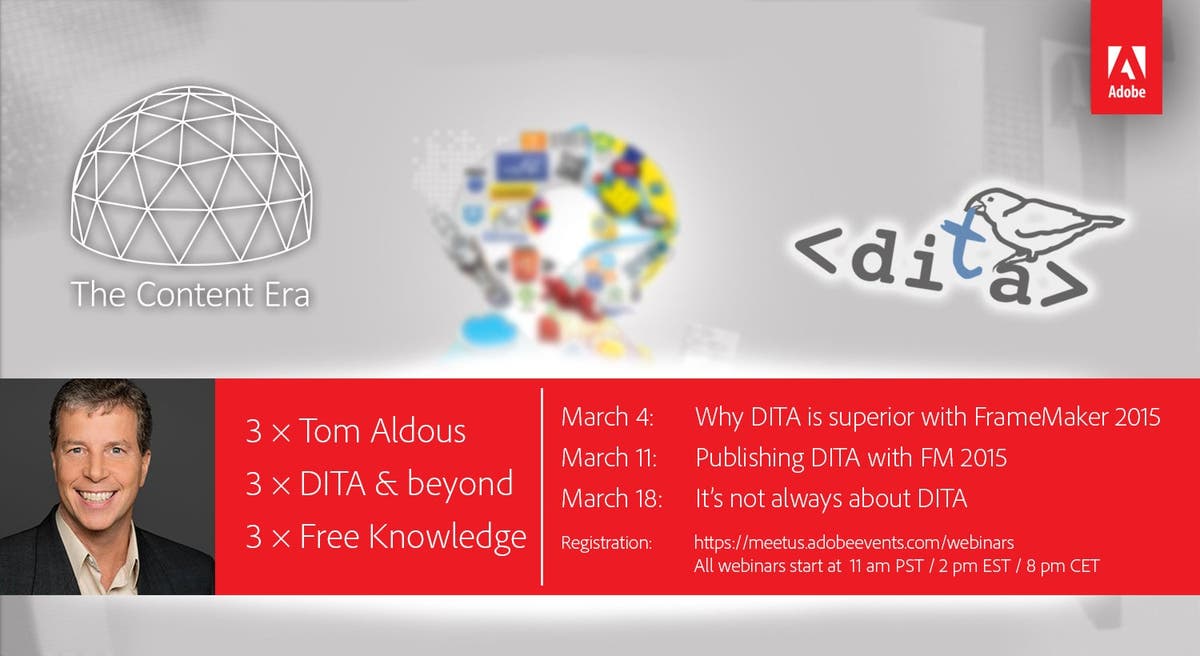 Adobe

The Content Era

<dita>

3 × Tom Aldous
3 × DITA & beyond
3 × Free Knowledge

March 4: Why DITA is superior with FrameMaker 2015
March 11: Publishing DITA with FM 2015
March 18: It's not always about DITA

Registration: https://meetus.adobeevents.com/webinars
All webinars start at 11 am PST / 2 pm EST / 8 pm CET